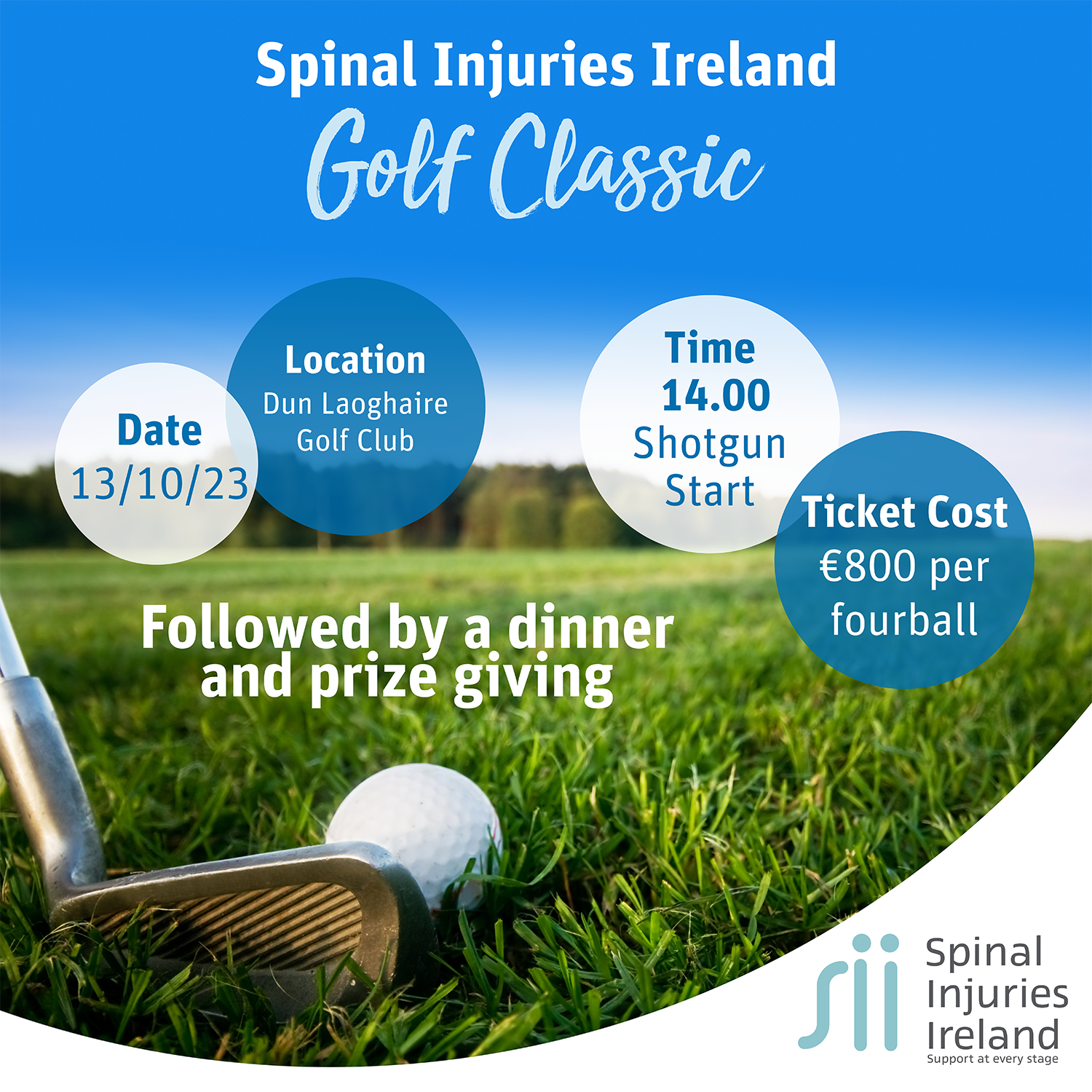 Spinal Injuries Ireland
Golf Classic

Date
13/10/23

Location
Dun Laoghaire Golf Club

Time
14.00
Shotgun Start

Ticket Cost
€800 per fourball

Followed by a dinner and prize giving

sii Spinal Injuries Ireland
Support at every stage